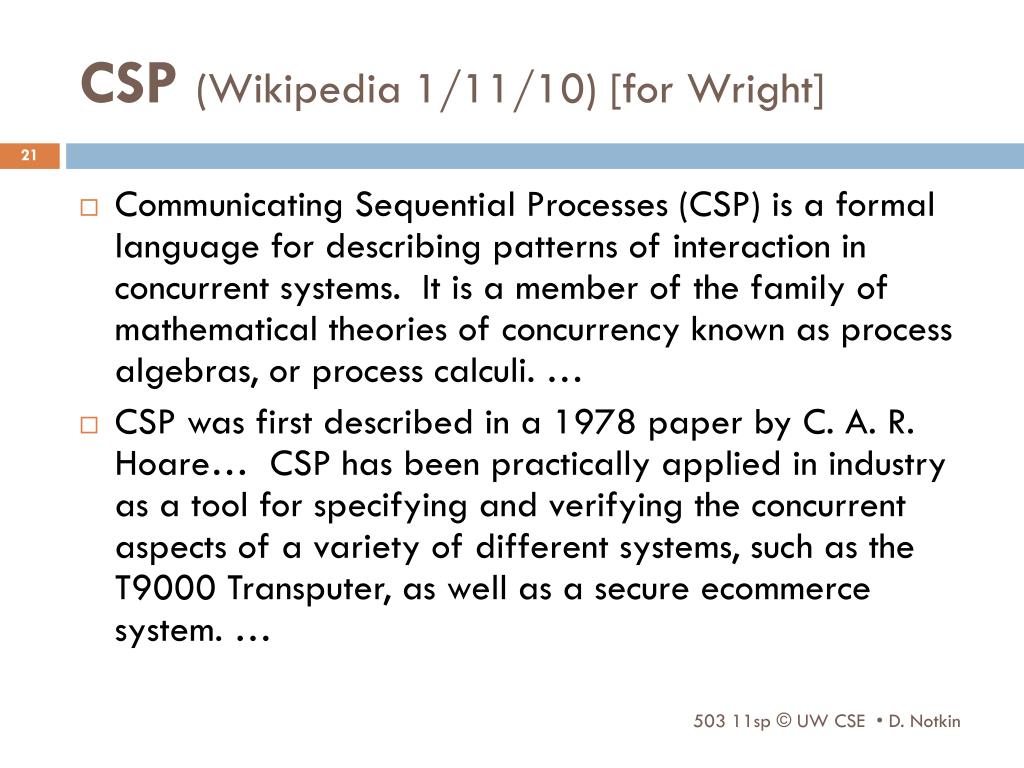 CSP (Wikipedia 1/11/10) [for Wright]

21

□ Communicating Sequential Processes (CSP) is a formal language for describing patterns of interaction in concurrent systems. It is a member of the family of mathematical theories of concurrency known as process algebras, or process calculi. …

□ CSP was first described in a 1978 paper by C. A. R. Hoare… CSP has been practically applied in industry as a tool for specifying and verifying the concurrent aspects of a variety of different systems, such as the T9000 Transputer, as well as a secure ecommerce system. …

503 11sp © UW CSE • D. Notkin